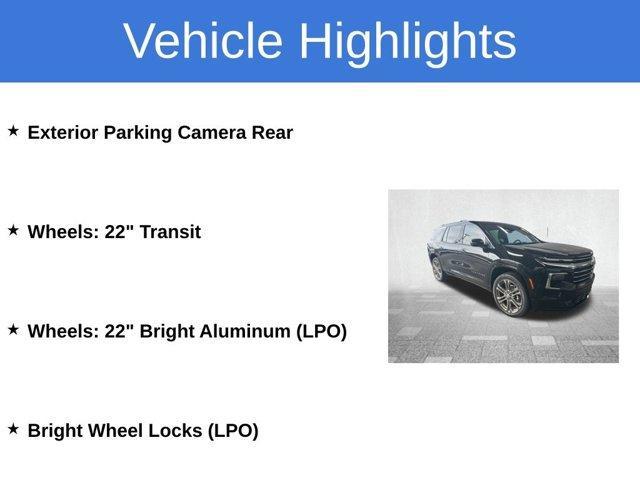 Vehicle Highlights

★ Exterior Parking Camera Rear

★ Wheels: 22" Transit

★ Wheels: 22" Bright Aluminum (LPO)

★ Bright Wheel Locks (LPO)